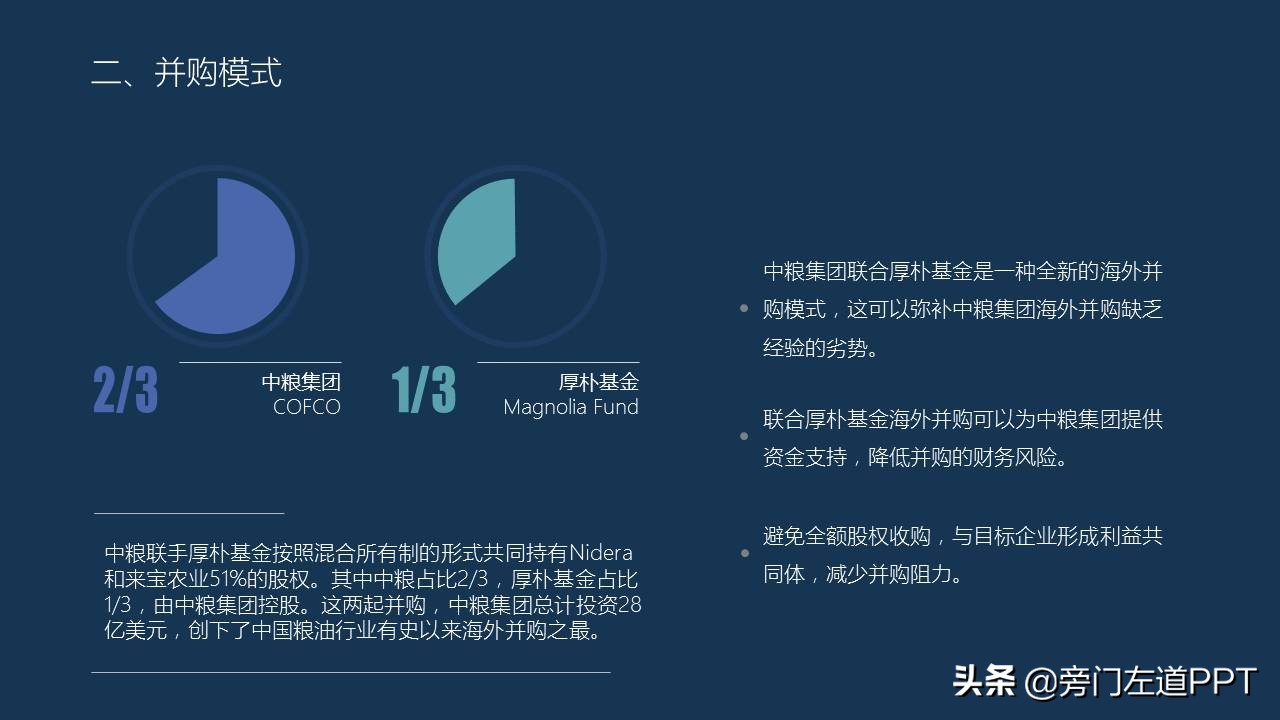 二、并购模式

2/3 中粮集团 COFCO

1/3 厚朴基金 Magnolia Fund

中粮联手厚朴基金按照混合所有制的形式共同持有Nidera和来宝农业51%的股权。其中中粮占比2/3，厚朴基金占比1/3，由中粮集团控股。这两起并购，中粮集团总计投资28亿美元，创下了中国粮油行业有史以来海外并购之最。

中粮集团联合厚朴基金是一种全新的海外并购模式，这可以弥补中粮集团海外并购缺乏经验的劣势。

联合厚朴基金海外并购可以为中粮集团提供资金支持，降低并购的财务风险。

避免全额股权收购，与目标企业形成利益共同体，减少并购阻力。

头条 @旁门左道PPT